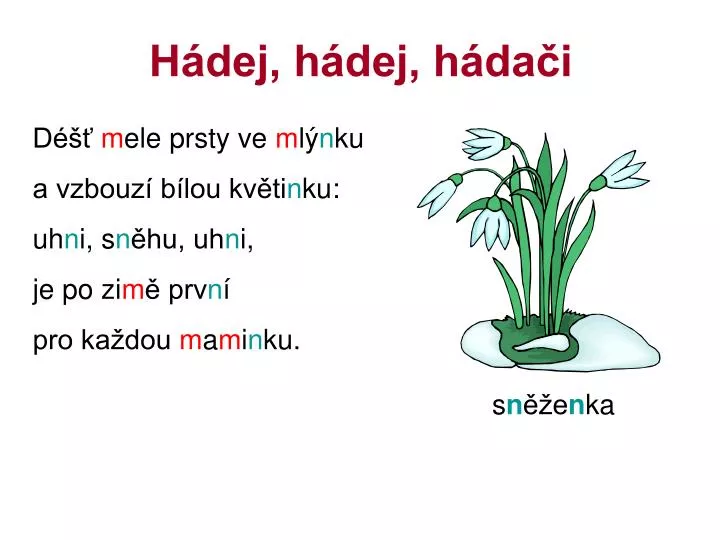 Hádej, hádej, hádači

Déšť mele prsty ve mlýnku
a vzbouzí bílou květinku:
uhni, sněhu, uhni,
je po zimě první
pro každou maminku.

sněženka